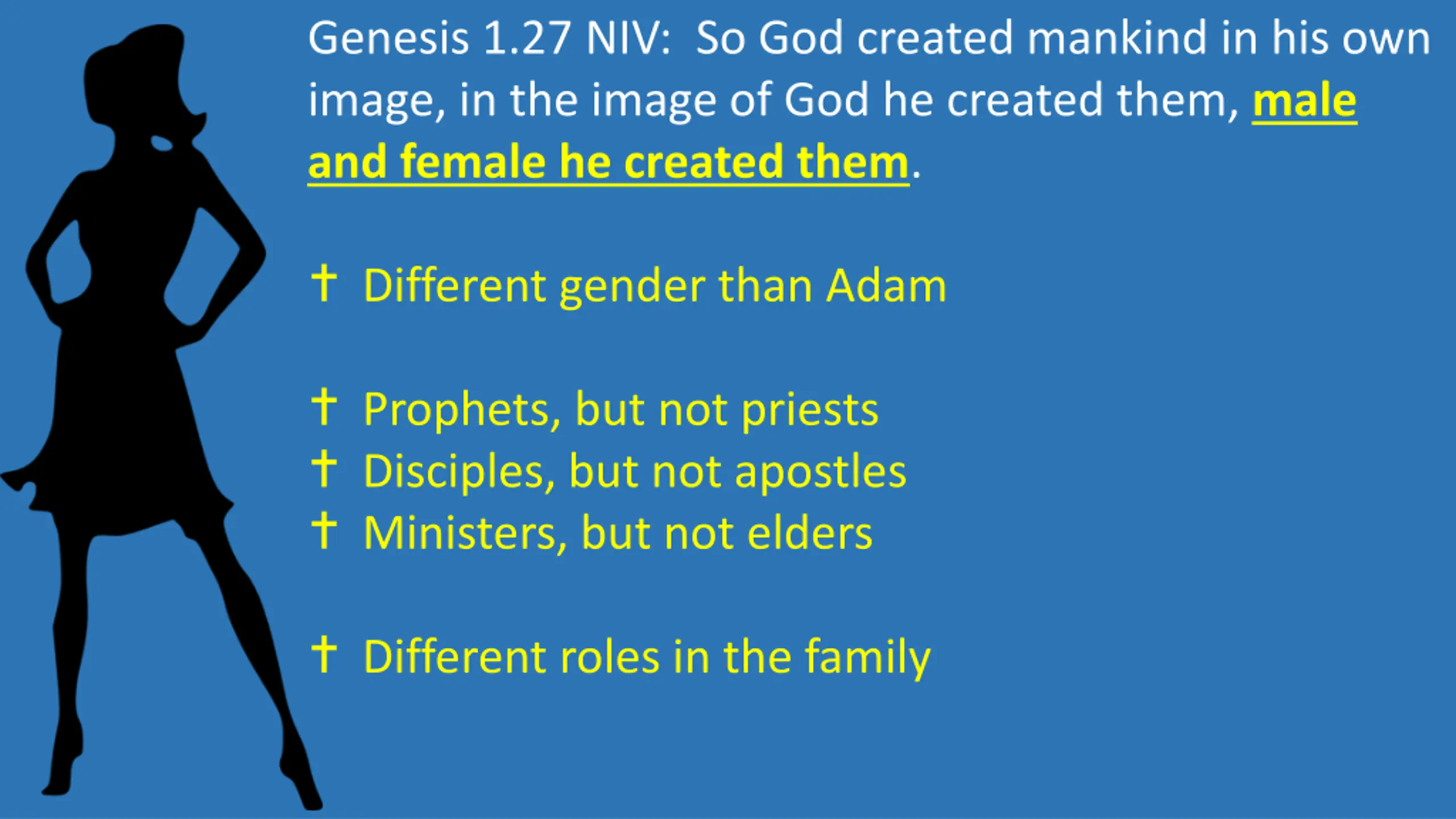 Genesis 1.27 NIV: So God created mankind in his own image, in the image of God he created them, male and female he created them.

† Different gender than Adam

† Prophets, but not priests
† Disciples, but not apostles
† Ministers, but not elders

† Different roles in the family